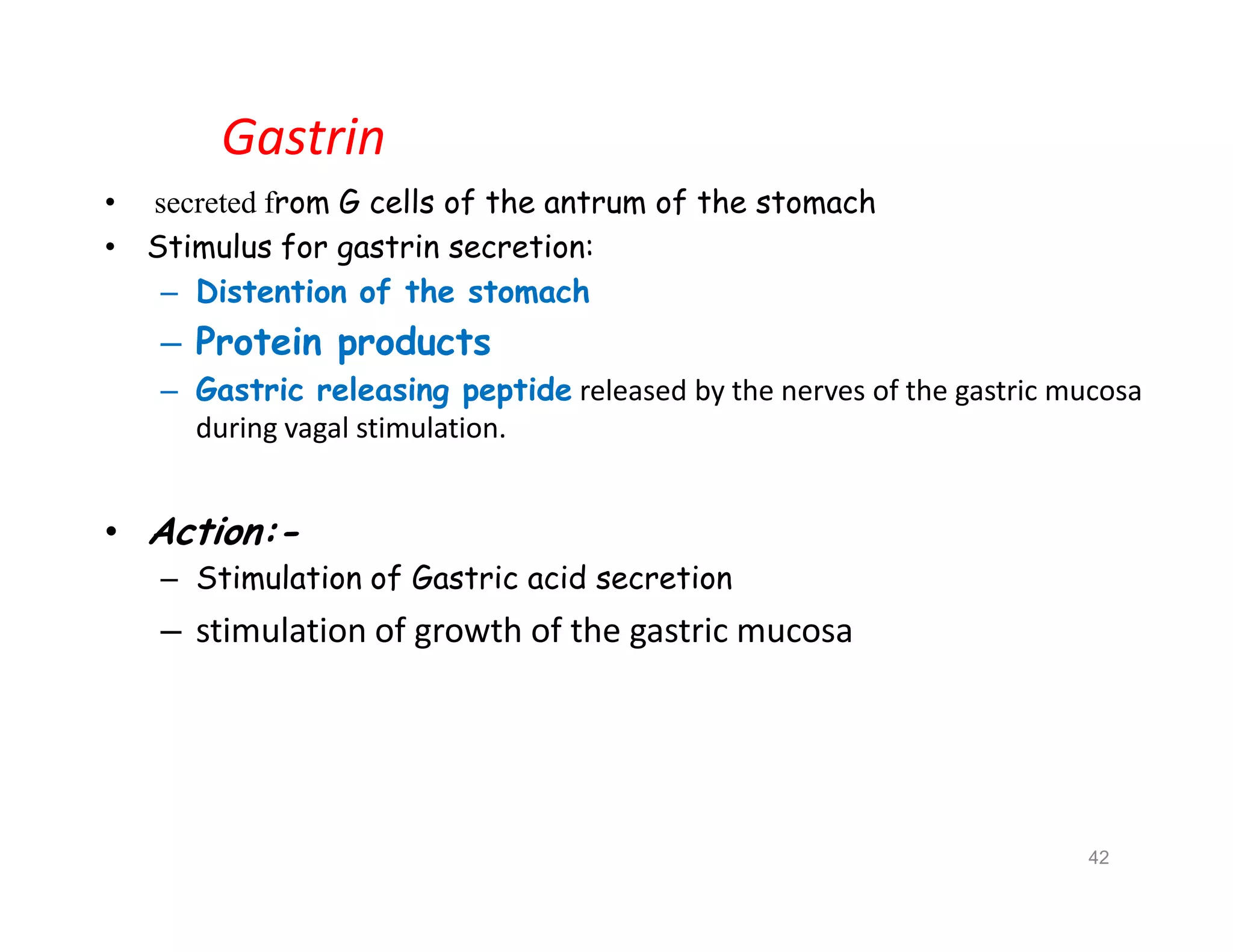 Gastrin

• secreted from G cells of the antrum of the stomach
• Stimulus for gastrin secretion:
– Distention of the stomach
– Protein products
– Gastric releasing peptide released by the nerves of the gastric mucosa during vagal stimulation.

• Action:-
– Stimulation of Gastric acid secretion
– stimulation of growth of the gastric mucosa

42